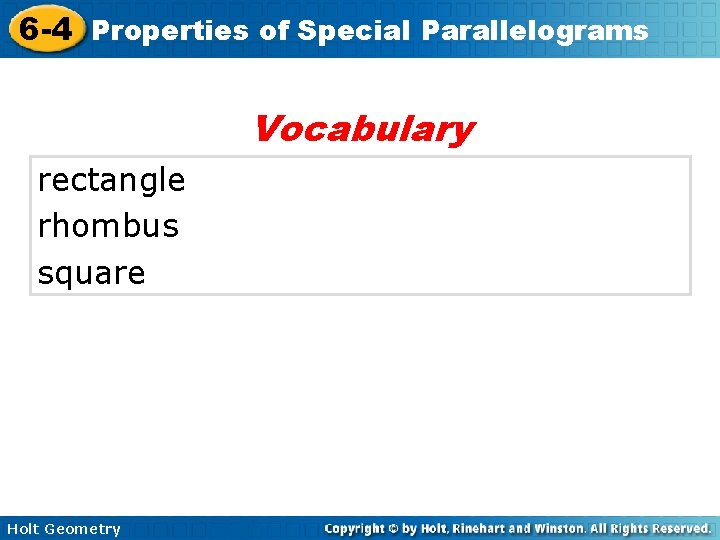 6-4 Properties of Special Parallelograms

Vocabulary

rectangle
rhombus
square

Holt Geometry

Copyright © by Holt, Rinehart and Winston. All Rights Reserved.